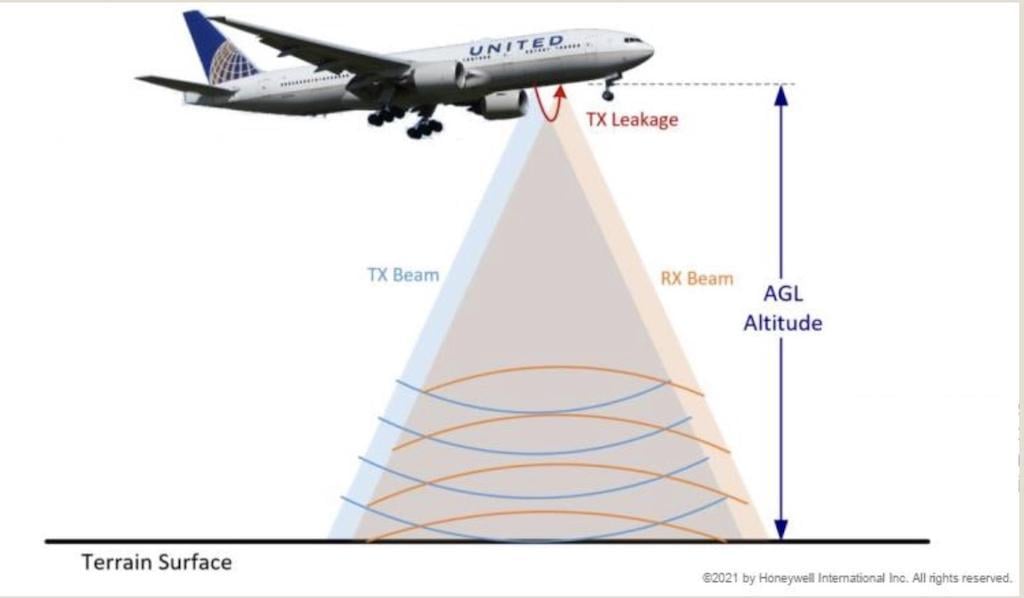 UNITED

TX Leakage

TX Beam

RX Beam

AGL Altitude

Terrain Surface

©2021 by Honeywell International Inc. All rights reserved.